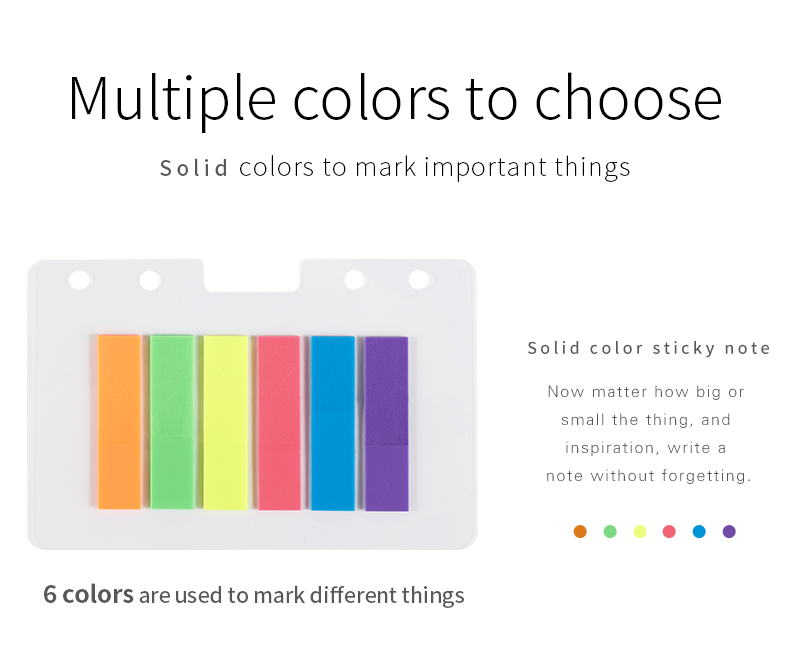 Multiple colors to choose

Solid colors to mark important things

Solid color sticky note

Now matter how big or small the thing, and inspiration, write a note without forgetting.

6 colors are used to mark different things